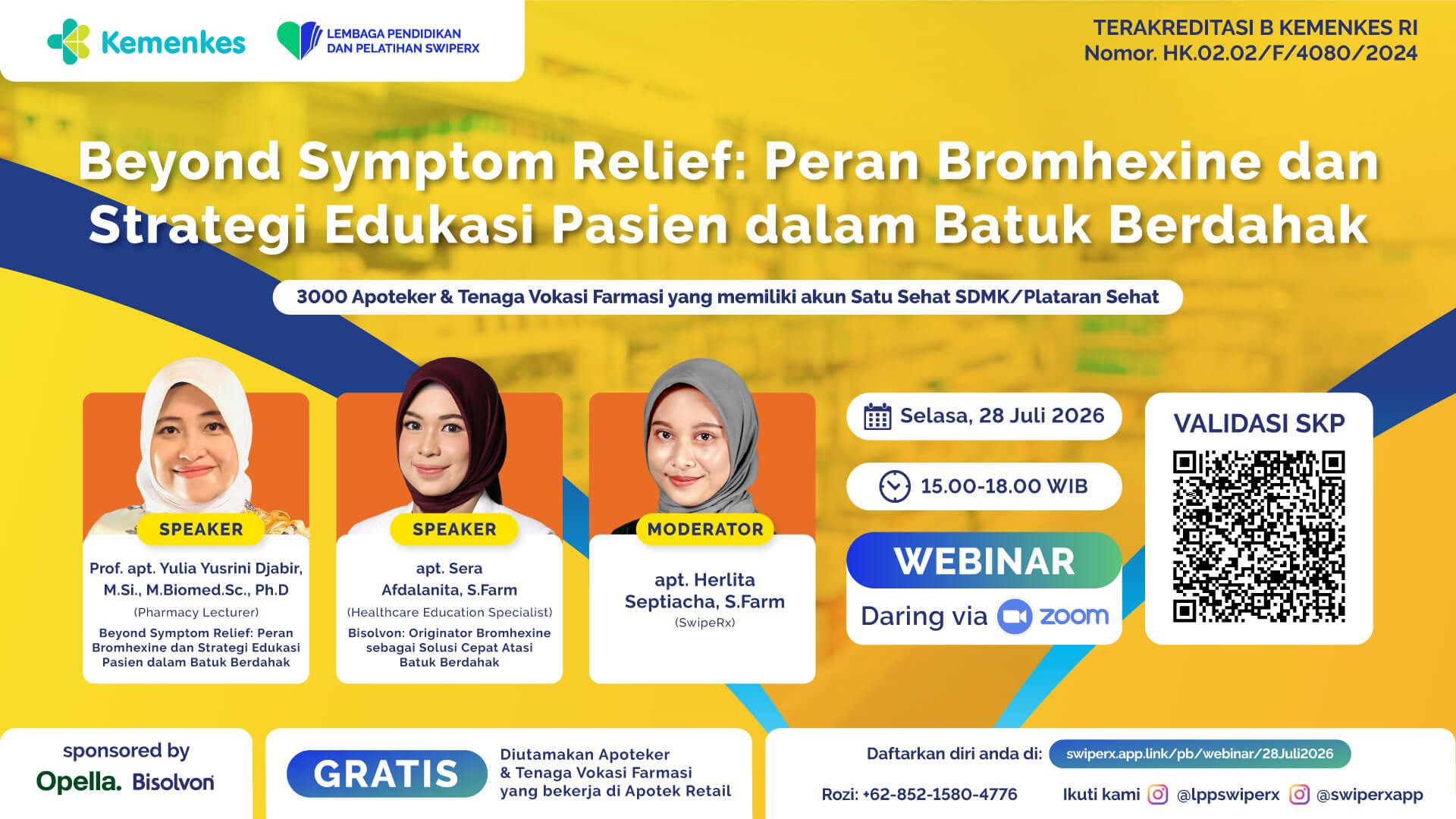 Kemenkes

LEMBAGA PENDIDIKAN DAN PELATIHAN SWIPERX

TERAKREDITASI B KEMENKES RI
Nomor. HK.02.02/F/4080/2024

Beyond Symptom Relief: Peran Bromhexine dan Strategi Edukasi Pasien dalam Batuk Berdahak

3000 Apoteker & Tenaga Vokasi Farmasi yang memiliki akun Satu Sehat SDMK/Plataran Sehat

SPEAKER
Prof. apt. Yulia Yusrini Djabir, M.Si., M.Biomed.Sc., Ph.D
(Pharmacy Lecturer)
Beyond Symptom Relief: Peran Bromhexine dan Strategi Edukasi Pasien dalam Batuk Berdahak

SPEAKER
apt. Sera Afdalanita, S.Farm
(Healthcare Education Specialist)
Bisolvon: Originator Bromhexine sebagai Solusi Cepat Atasi Batuk Berdahak

MODERATOR
apt. Herlita Septiacha, S.Farm
(SwipeRx)

Selasa, 28 Juli 2026

15.00-18.00 WIB

WEBINAR
Daring via zoom

VALIDASI SKP

sponsored by
Opella. Bisolvon

GRATIS
Diutamakan Apoteker & Tenaga Vokasi Farmasi yang bekerja di Apotek Retail

Daftarkan diri anda di: swiperx.app.link/pb/webinar/28Juli2026

Rozi: +62-852-1580-4776

Ikuti kami @lppswiperx @swiperxapp